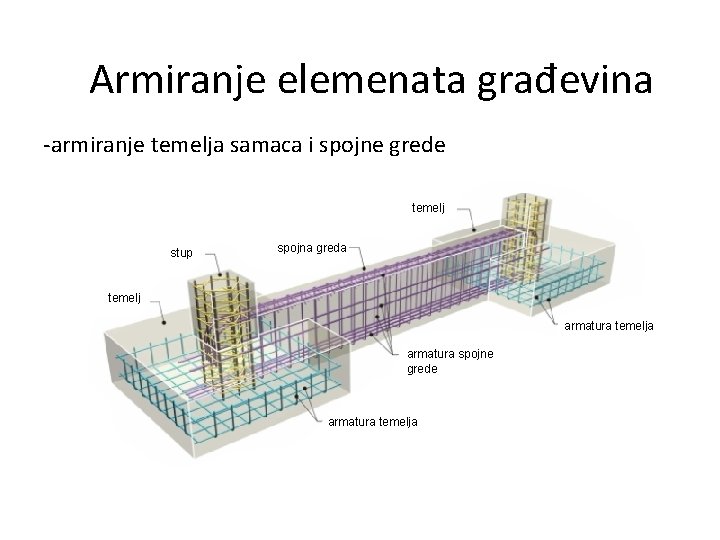 Armiranje elemenata građevina

-armiranje temelja samaca i spojne grede

temelj

stup

spojna greda

temelj

armatura temelja

armatura spojne grede

armatura temelja